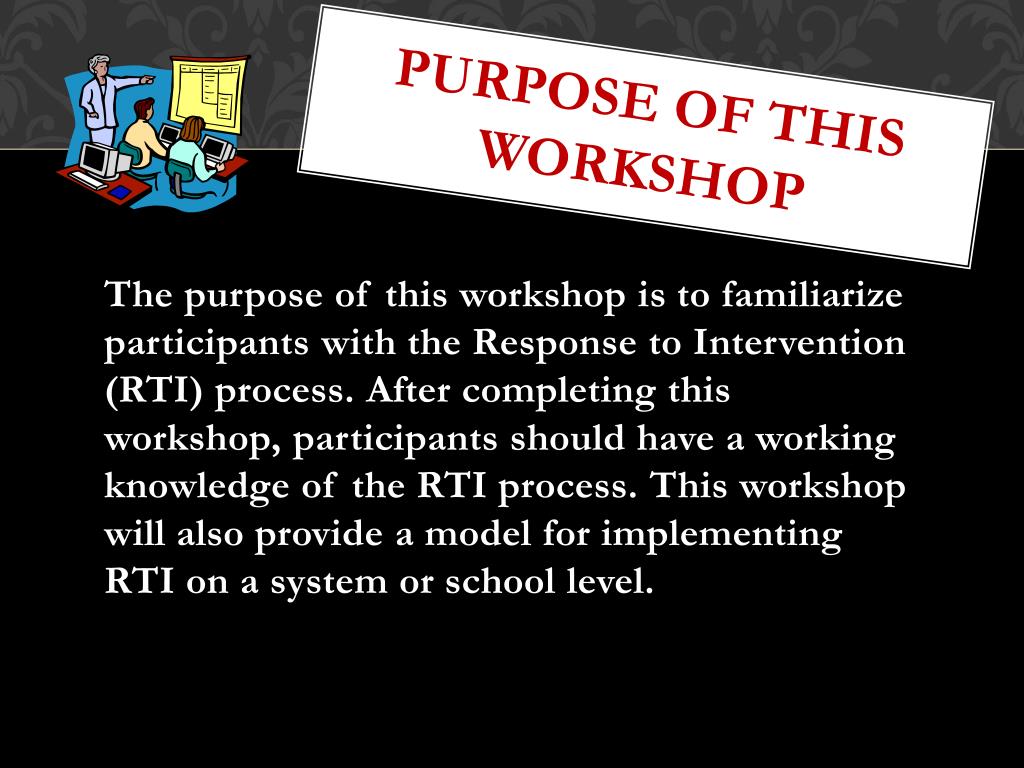 PURPOSE OF THIS WORKSHOP

The purpose of this workshop is to familiarize participants with the Response to Intervention (RTI) process. After completing this workshop, participants should have a working knowledge of the RTI process. This workshop will also provide a model for implementing RTI on a system or school level.